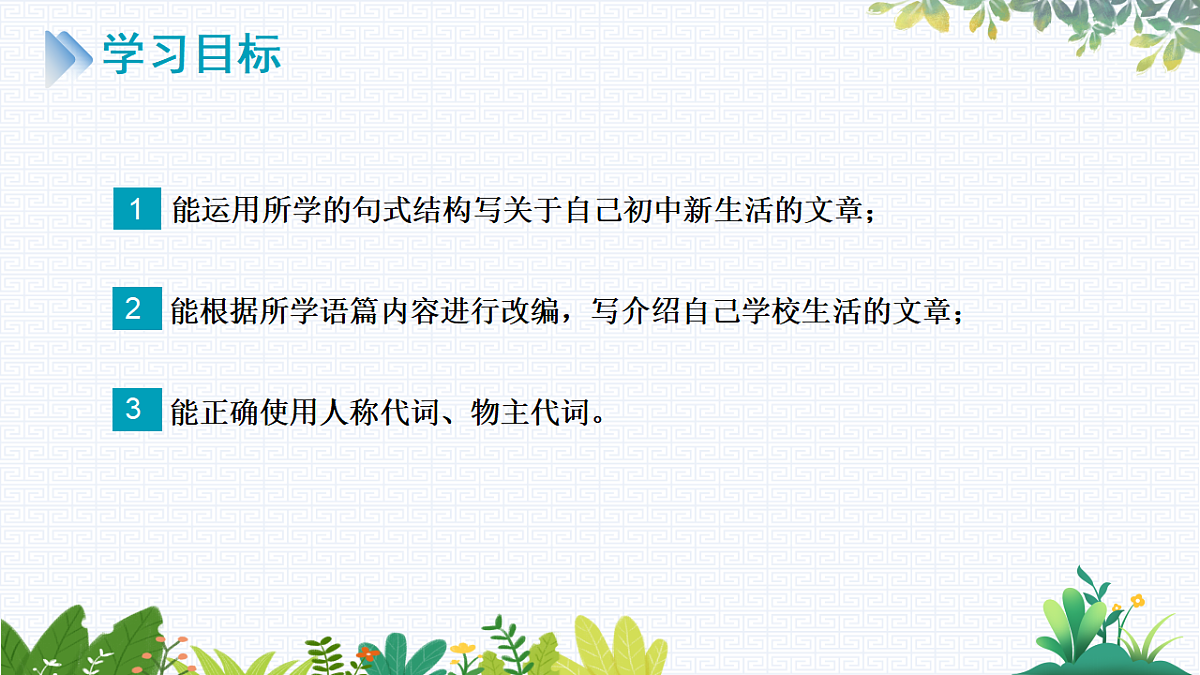 学习目标

1 能运用所学的句式结构写关于自己初中新生活的文章；

2 能根据所学语篇内容进行改编，写介绍自己学校生活的文章；

3 能正确使用人称代词、物主代词。